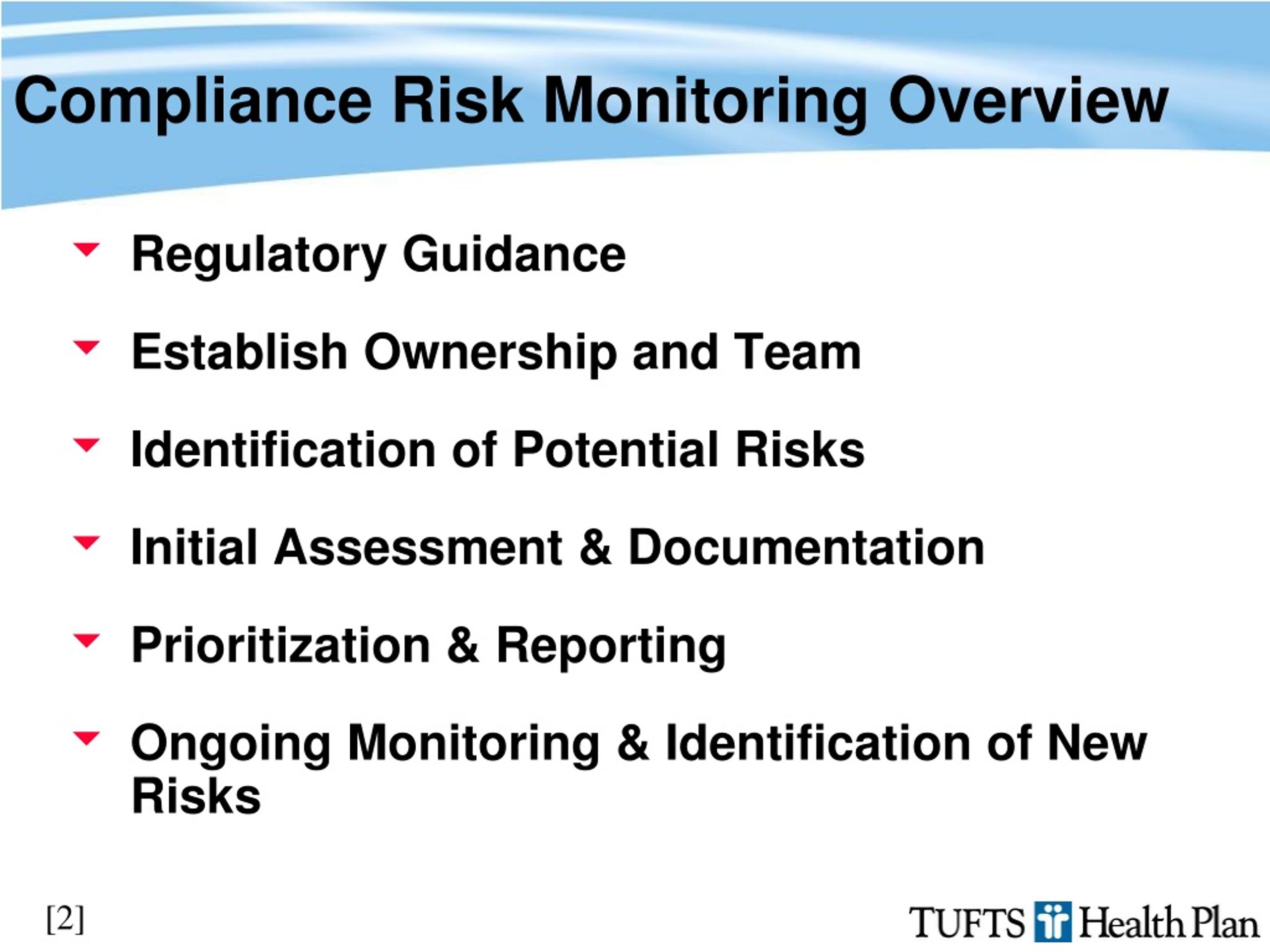 Compliance Risk Monitoring Overview

Regulatory Guidance

Establish Ownership and Team

Identification of Potential Risks

Initial Assessment & Documentation

Prioritization & Reporting

Ongoing Monitoring & Identification of New Risks

[2]

TUFTS Health Plan